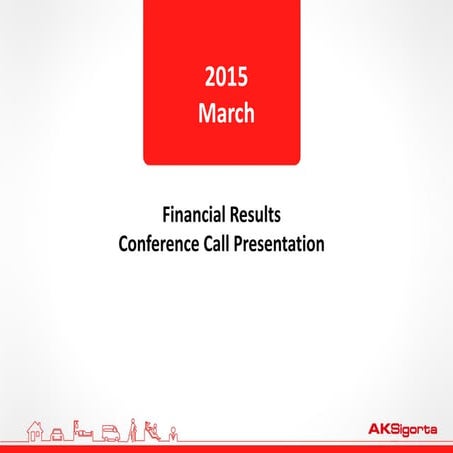 2015
March

Financial Results
Conference Call Presentation

AKSigorta